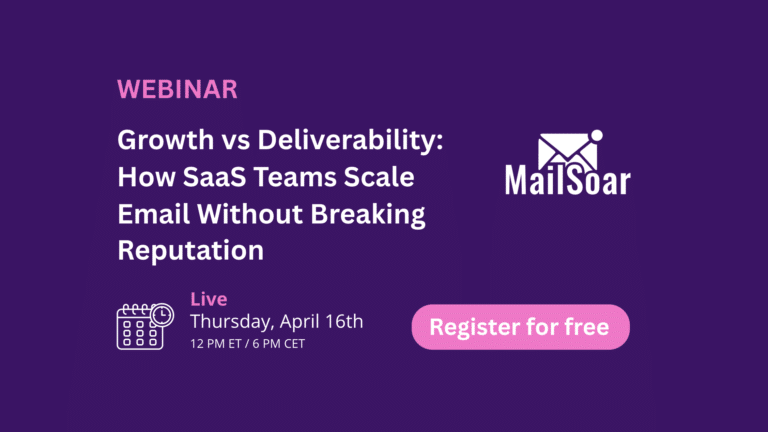 WEBINAR

Growth vs Deliverability: How SaaS Teams Scale Email Without Breaking Reputation

MailSoar

Live
Thursday, April 16th
12 PM ET / 6 PM CET

Register for free